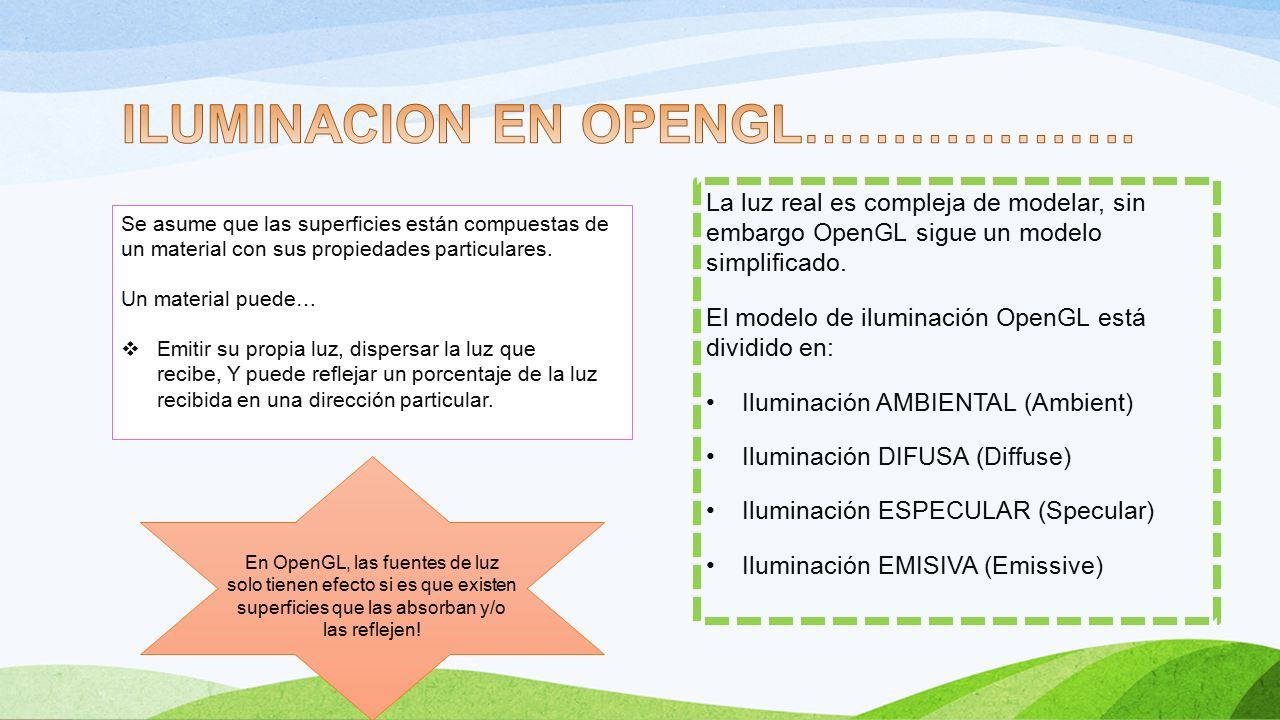 ILUMINACION EN OPENGL...................

Se asume que las superficies están compuestas de un material con sus propiedades particulares.

Un material puede…

❖ Emitir su propia luz, dispersar la luz que recibe, Y puede reflejar un porcentaje de la luz recibida en una dirección particular.

En OpenGL, las fuentes de luz solo tienen efecto si es que existen superficies que las absorban y/o las reflejen!

La luz real es compleja de modelar, sin embargo OpenGL sigue un modelo simplificado.

El modelo de iluminación OpenGL está dividido en:

• Iluminación AMBIENTAL (Ambient)

• Iluminación DIFUSA (Diffuse)

• Iluminación ESPECULAR (Specular)

• Iluminación EMISIVA (Emissive)